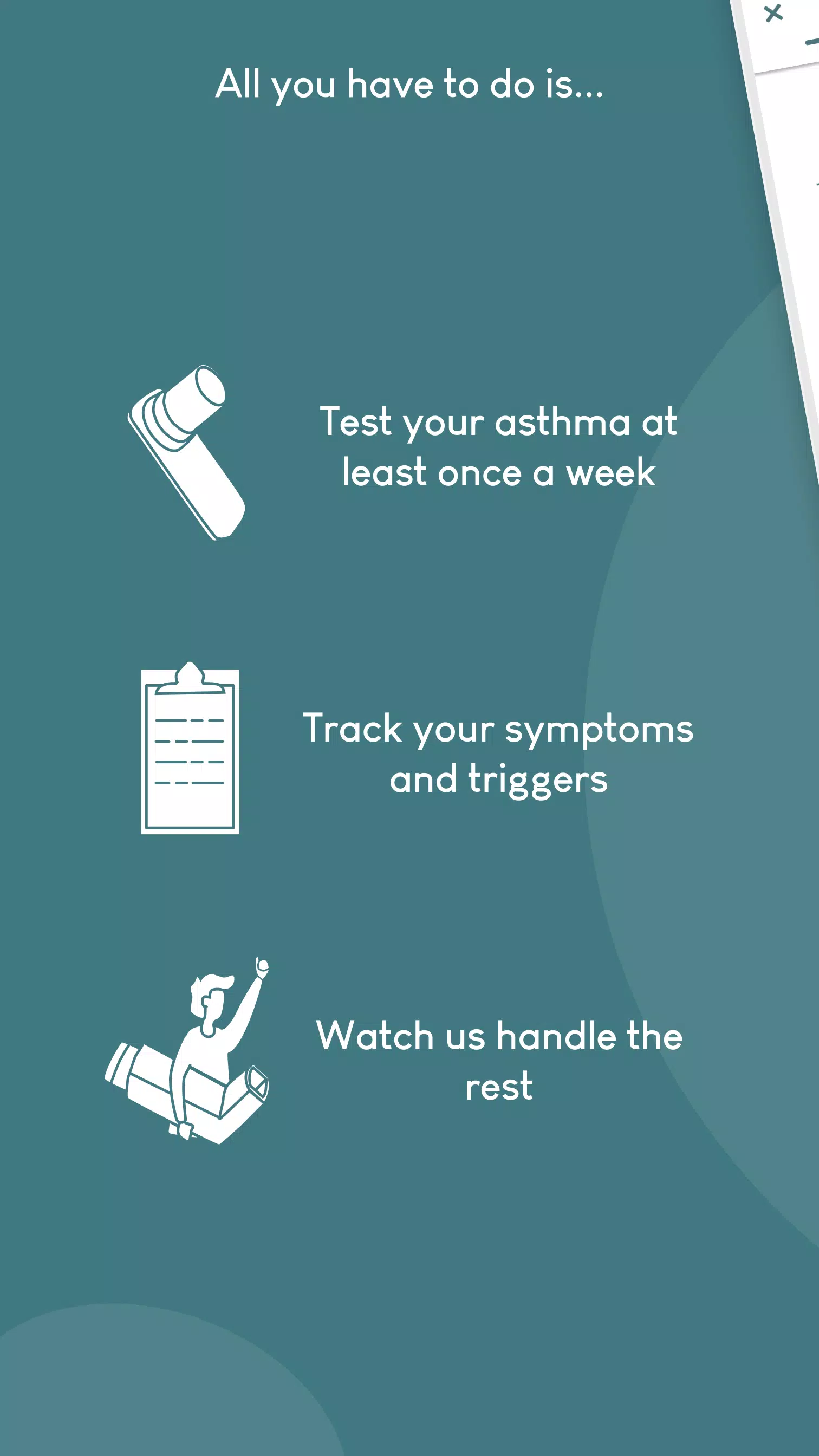 All you have to do is...

Test your asthma at least once a week

Track your symptoms and triggers

Watch us handle the rest